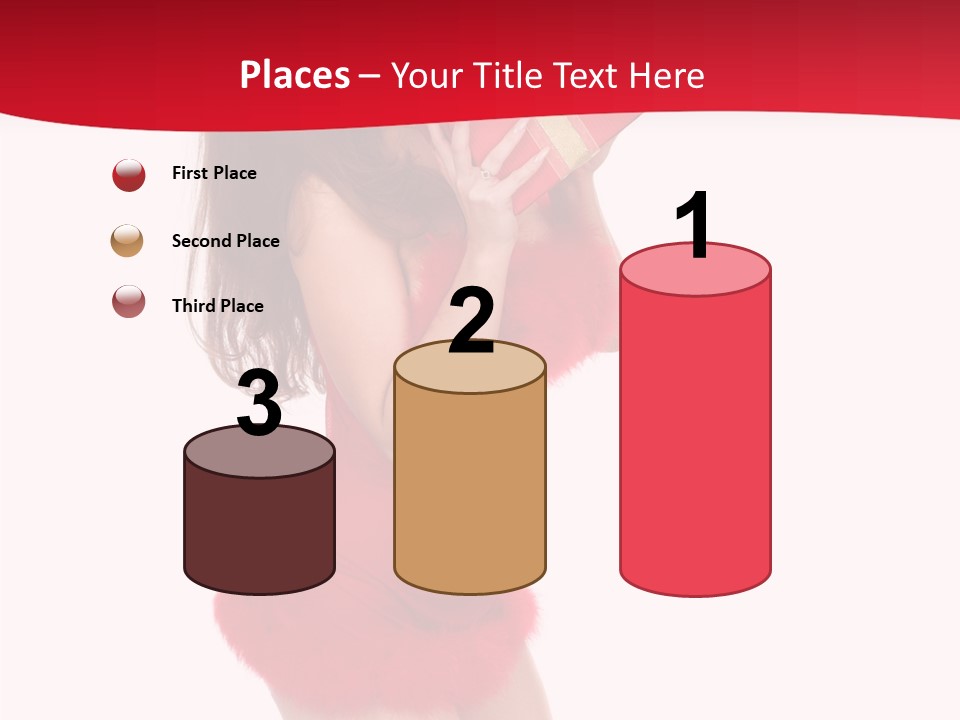 Places – Your Title Text Here

First Place

Second Place

Third Place

3

2

1